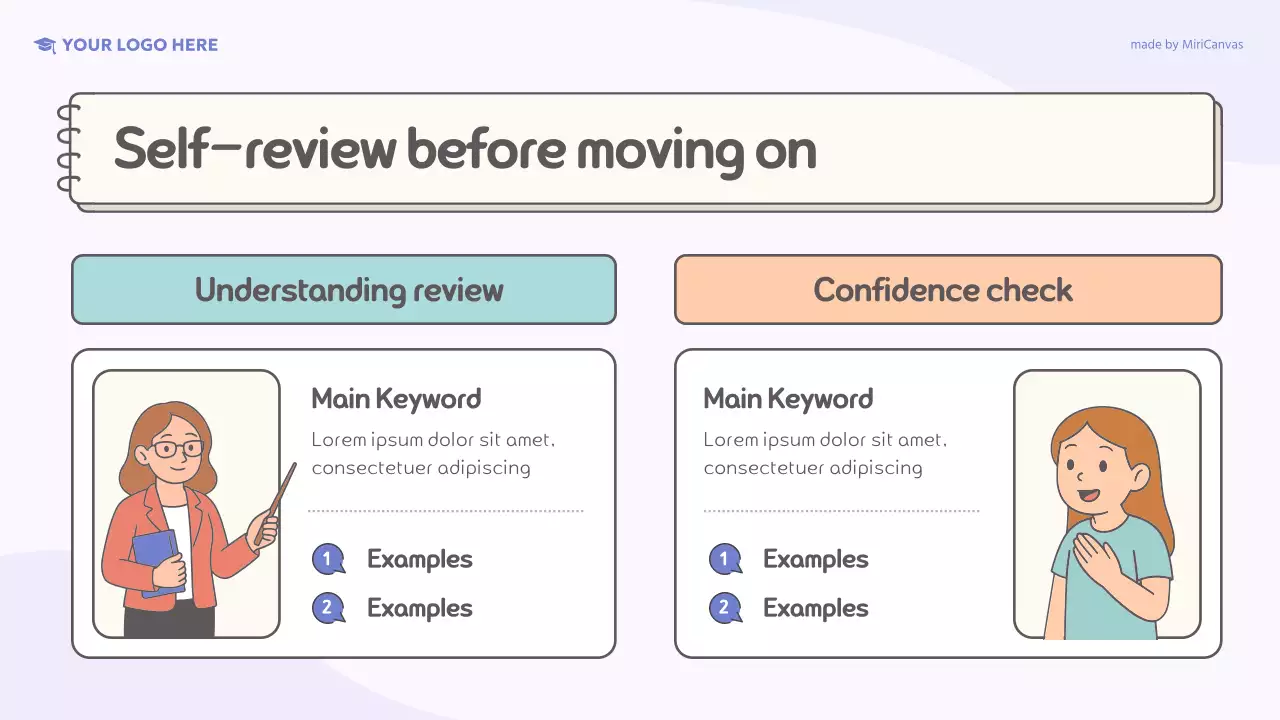 YOUR LOGO HERE

made by MiriCanvas

Self-review before moving on

Understanding review

Main Keyword

Lorem ipsum dolor sit amet, consectetuer adipiscing

1 Examples

2 Examples

Confidence check

Main Keyword

Lorem ipsum dolor sit amet, consectetuer adipiscing

1 Examples

2 Examples